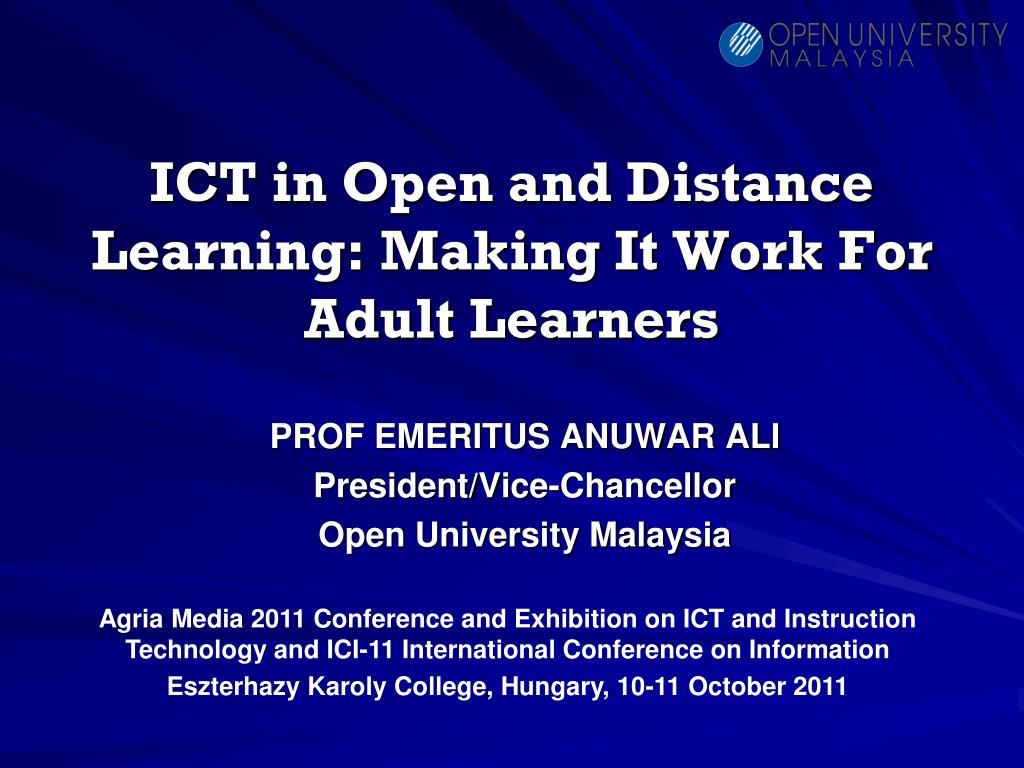 OPEN UNIVERSITY
MALAYSIA

ICT in Open and Distance Learning: Making It Work For Adult Learners

PROF EMERITUS ANUWAR ALI
President/Vice-Chancellor
Open University Malaysia

Agria Media 2011 Conference and Exhibition on ICT and Instruction Technology and ICI-11 International Conference on Information
Eszterhazy Karoly College, Hungary, 10-11 October 2011